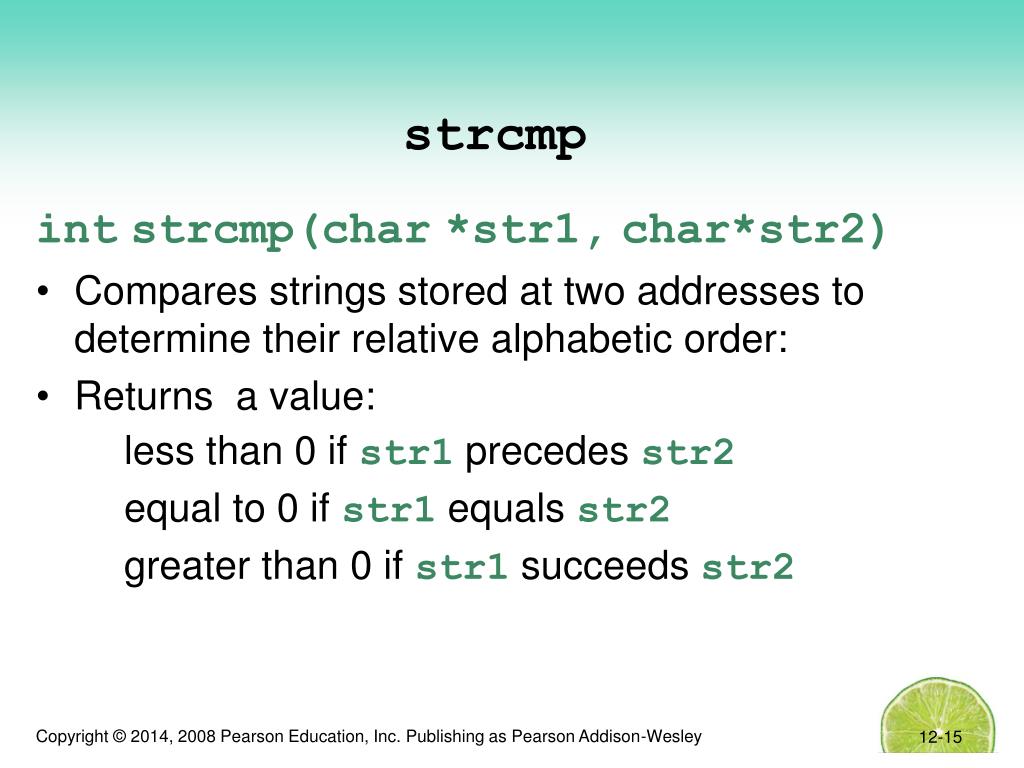 strcmp

int strcmp(char *str1, char*str2)

• Compares strings stored at two addresses to determine their relative alphabetic order:

• Returns a value:

less than 0 if str1 precedes str2

equal to 0 if str1 equals str2

greater than 0 if str1 succeeds str2

Copyright © 2014, 2008 Pearson Education, Inc. Publishing as Pearson Addison-Wesley

12-15